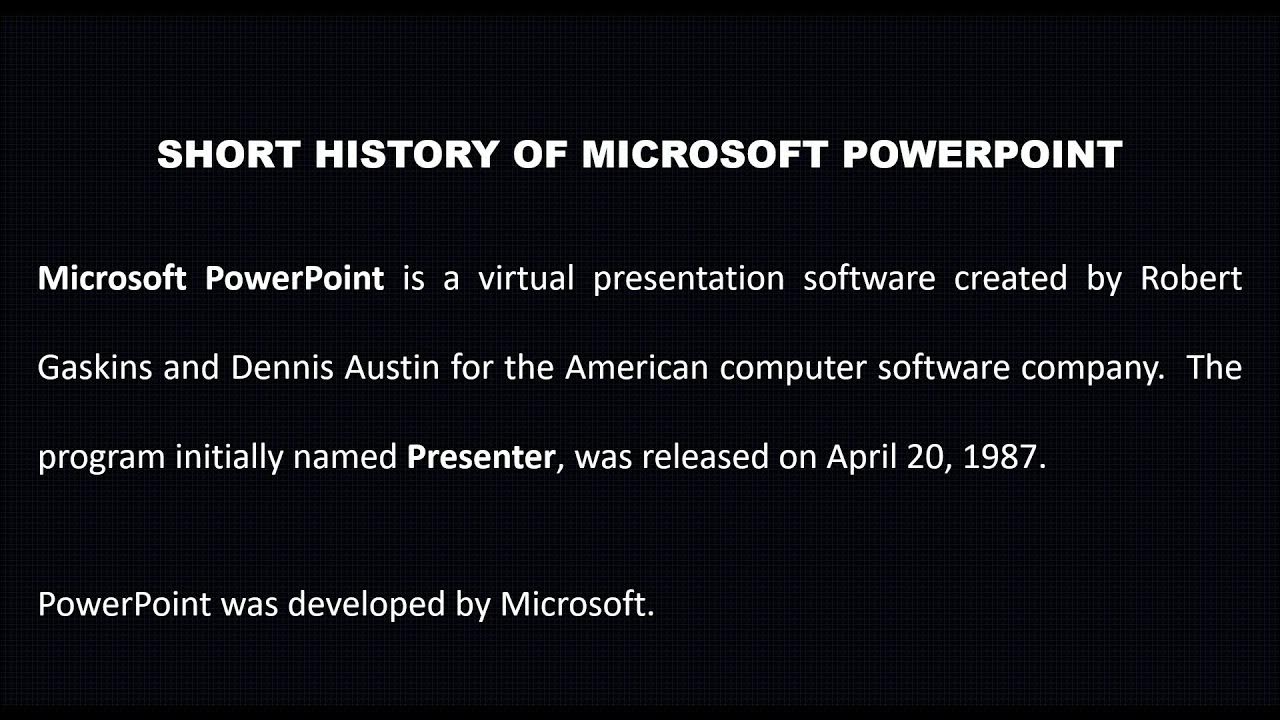 SHORT HISTORY OF MICROSOFT POWERPOINT

Microsoft PowerPoint is a virtual presentation software created by Robert Gaskins and Dennis Austin for the American computer software company. The program initially named Presenter, was released on April 20, 1987.

PowerPoint was developed by Microsoft.